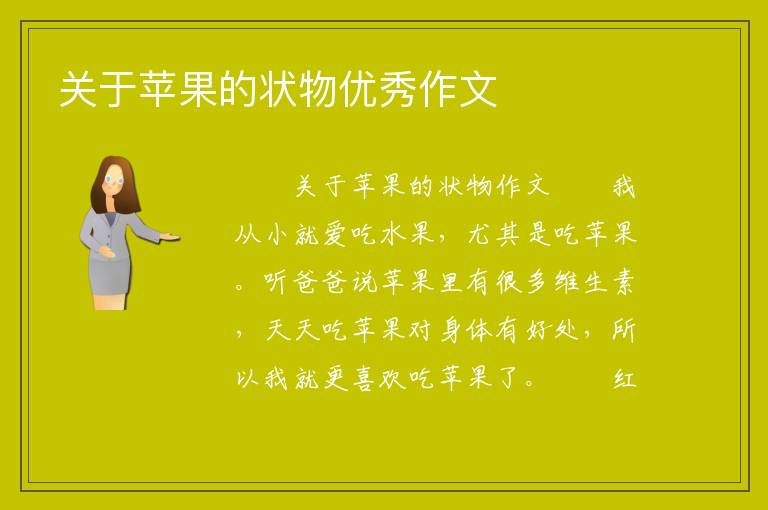 关于苹果的状物优秀作文

关于苹果的状物作文　　我从小就爱吃水果，尤其是吃苹果。听爸爸说苹果里有很多维生素，天天吃苹果对身体有好处，所以我就更喜欢吃苹果了。　　红